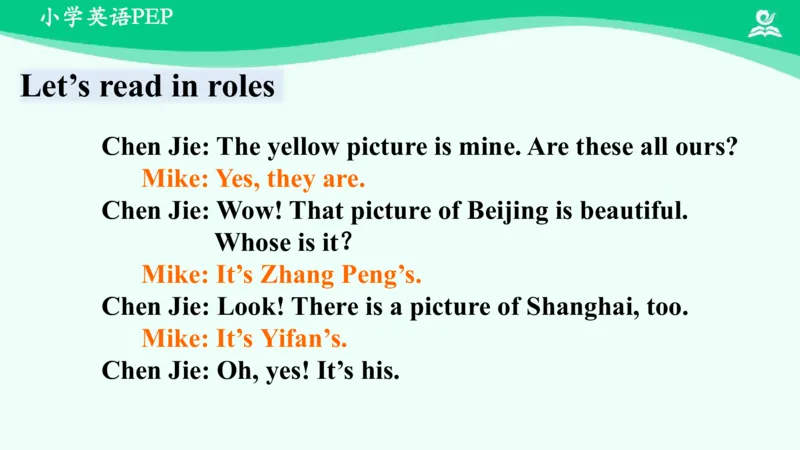 小学英语PEP

Let’s read in roles

Chen Jie: The yellow picture is mine. Are these all ours?
Mike: Yes, they are.
Chen Jie: Wow! That picture of Beijing is beautiful. Whose is it?
Mike: It’s Zhang Peng’s.
Chen Jie: Look! There is a picture of Shanghai, too.
Mike: It’s Yifan’s.
Chen Jie: Oh, yes! It’s his.